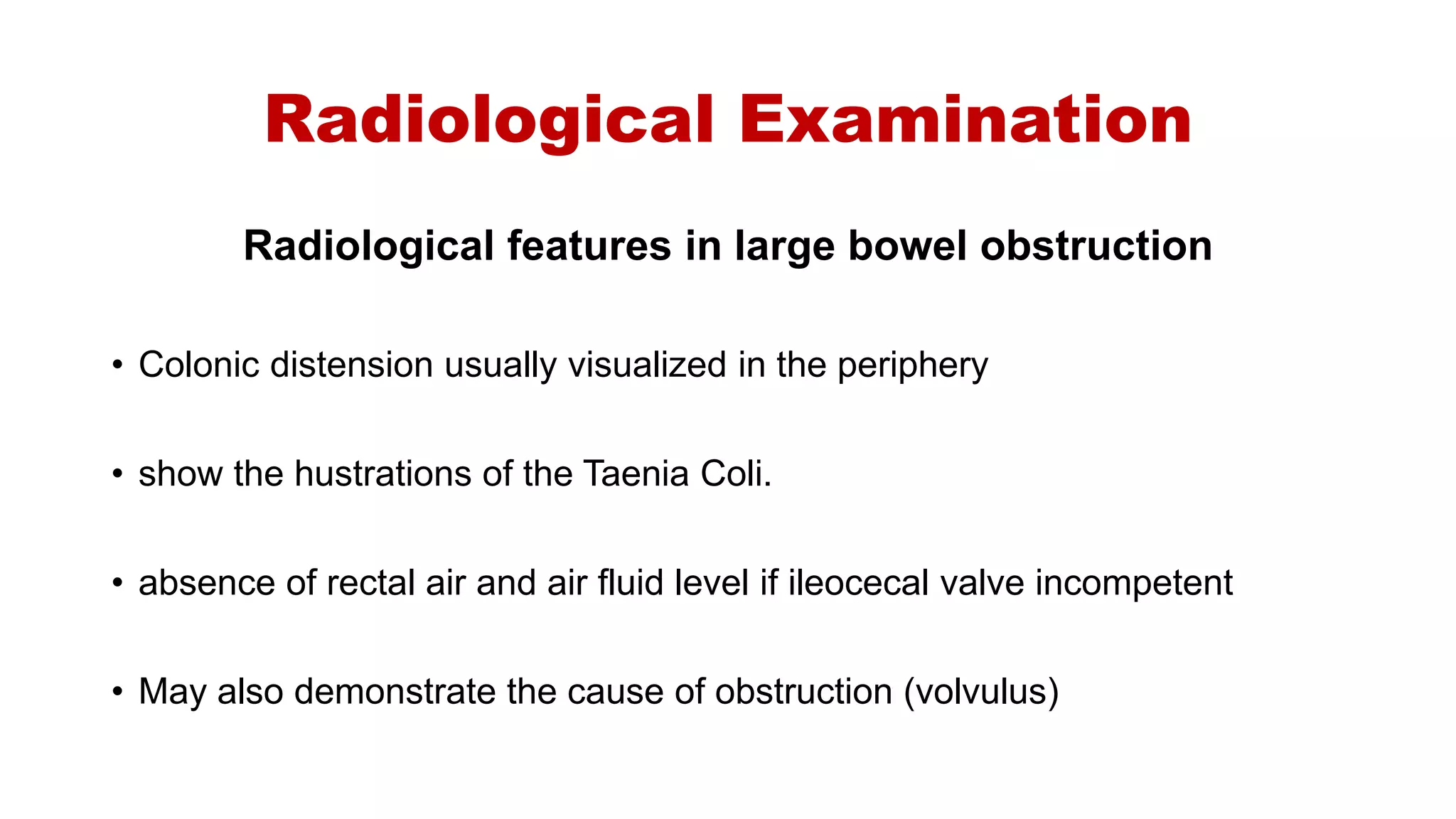 Radiological Examination

Radiological features in large bowel obstruction

• Colonic distension usually visualized in the periphery

• show the hustrations of the Taenia Coli.

• absence of rectal air and air fluid level if ileocecal valve incompetent

• May also demonstrate the cause of obstruction (volvulus)